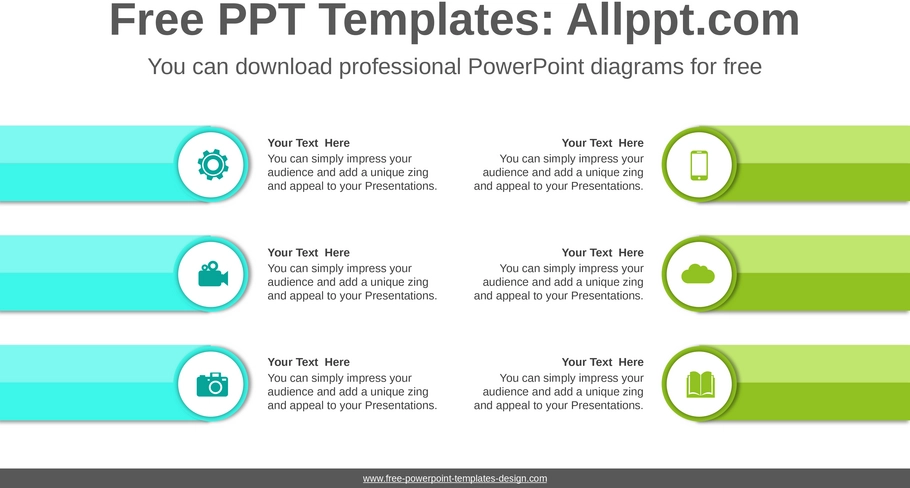 Free PPT Templates: Allppt.com

You can download professional PowerPoint diagrams for free

Your Text Here
You can simply impress your audience and add a unique zing and appeal to your Presentations.

Your Text Here
You can simply impress your audience and add a unique zing and appeal to your Presentations.

Your Text Here
You can simply impress your audience and add a unique zing and appeal to your Presentations.

Your Text Here
You can simply impress your audience and add a unique zing and appeal to your Presentations.

Your Text Here
You can simply impress your audience and add a unique zing and appeal to your Presentations.

Your Text Here
You can simply impress your audience and add a unique zing and appeal to your Presentations.

www.free-powerpoint-templates-design.com